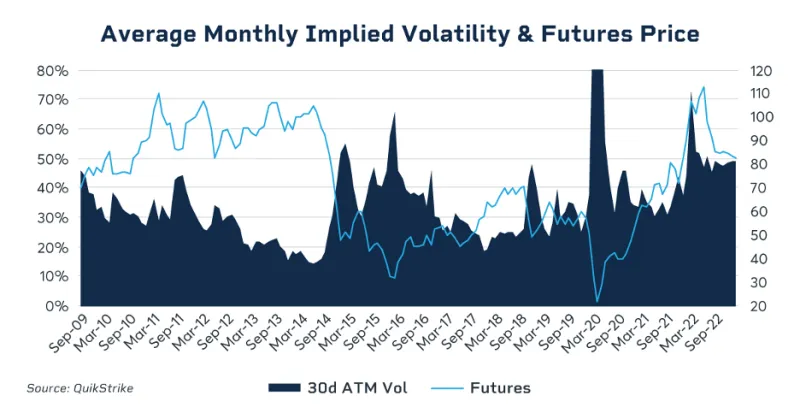 Average Monthly Implied Volatility & Futures Price

80%
70%
60%
50%
40%
30%
20%
10%
0%

120
110
100
90
80
70
60
50
40
30
20

Sep-09
Mar-10
Sep-10
Mar-11
Sep-11
Mar-12
Sep-12
Mar-13
Sep-13
Mar-14
Sep-14
Mar-15
Sep-15
Mar-16
Sep-16
Mar-17
Sep-17
Mar-18
Sep-18
Mar-19
Sep-19
Mar-20
Sep-20
Mar-21
Sep-21
Mar-22
Sep-22

Source: QuikStrike

30d ATM Vol
Futures